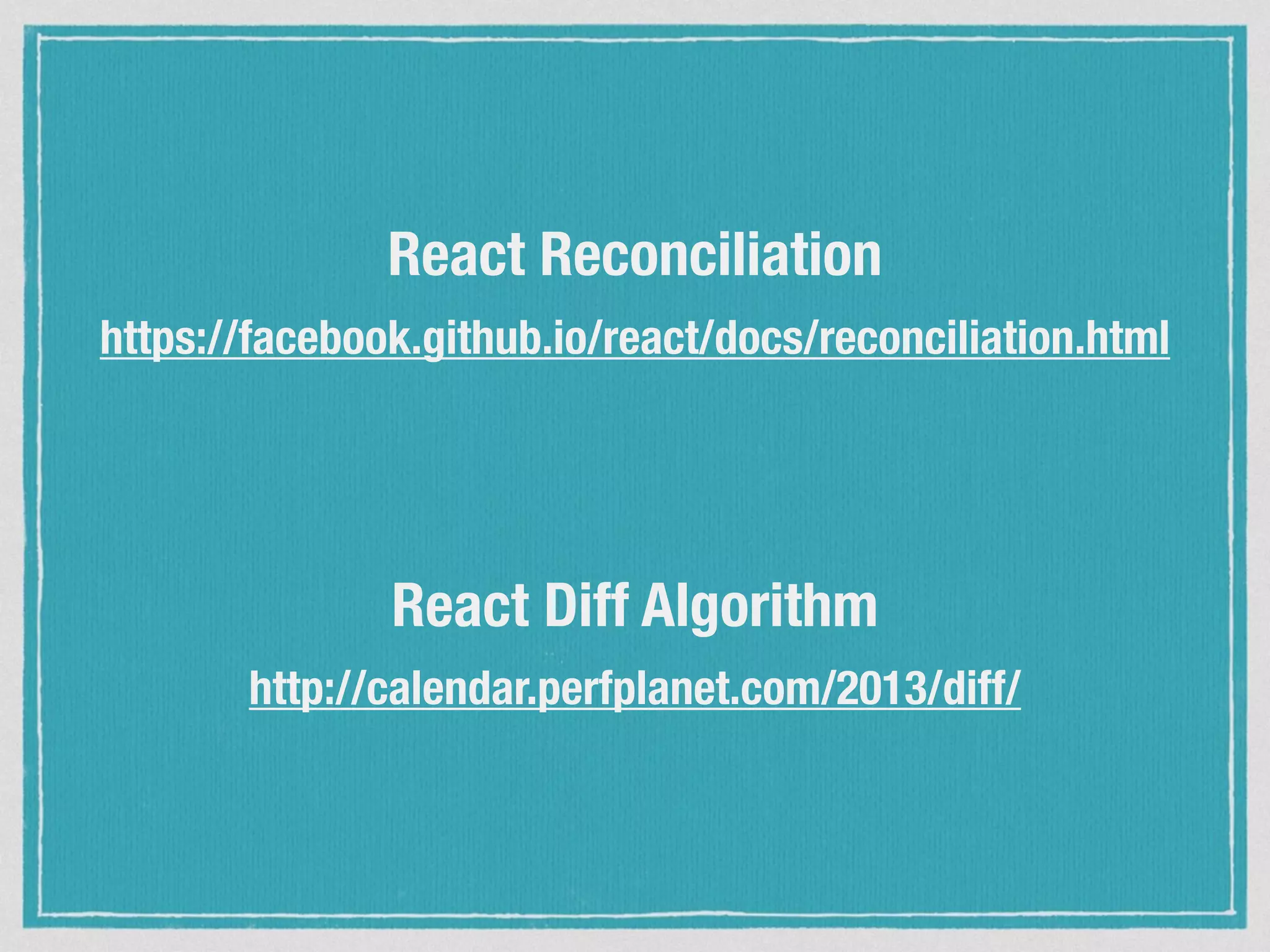 React Reconciliation

https://facebook.github.io/react/docs/reconciliation.html

React Diff Algorithm

http://calendar.perfplanet.com/2013/diff/